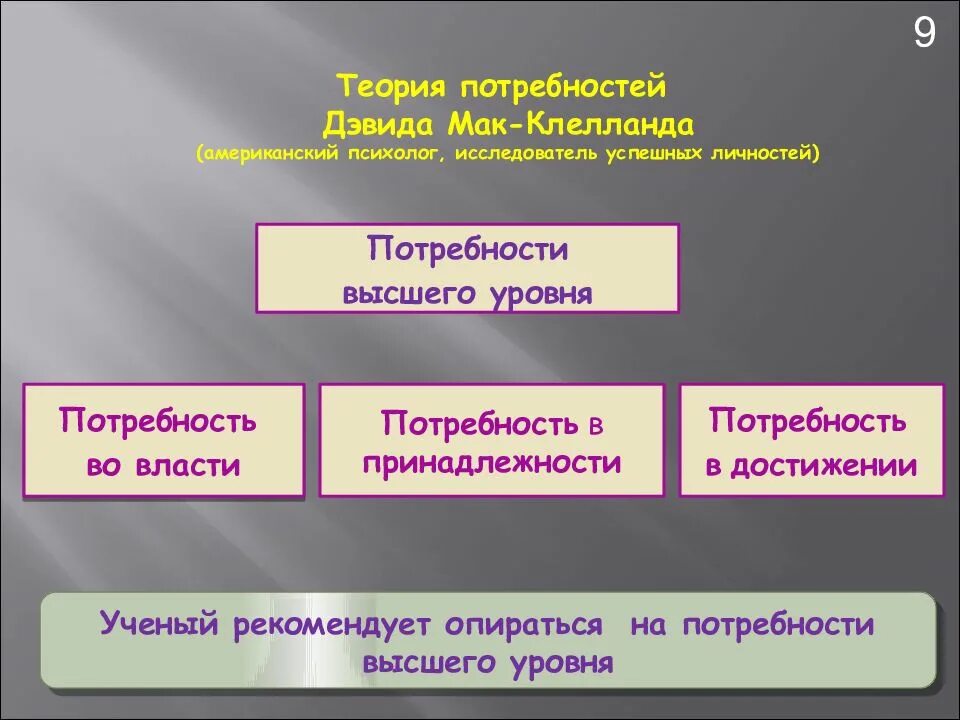 9

Теория потребностей
Дэвида Мак-Клелланда
(американский психолог, исследователь успешных личностей)

Потребности высшего уровня

Потребность во власти

Потребность в принадлежности

Потребность в достижении

Ученый рекомендует опираться на потребности высшего уровня